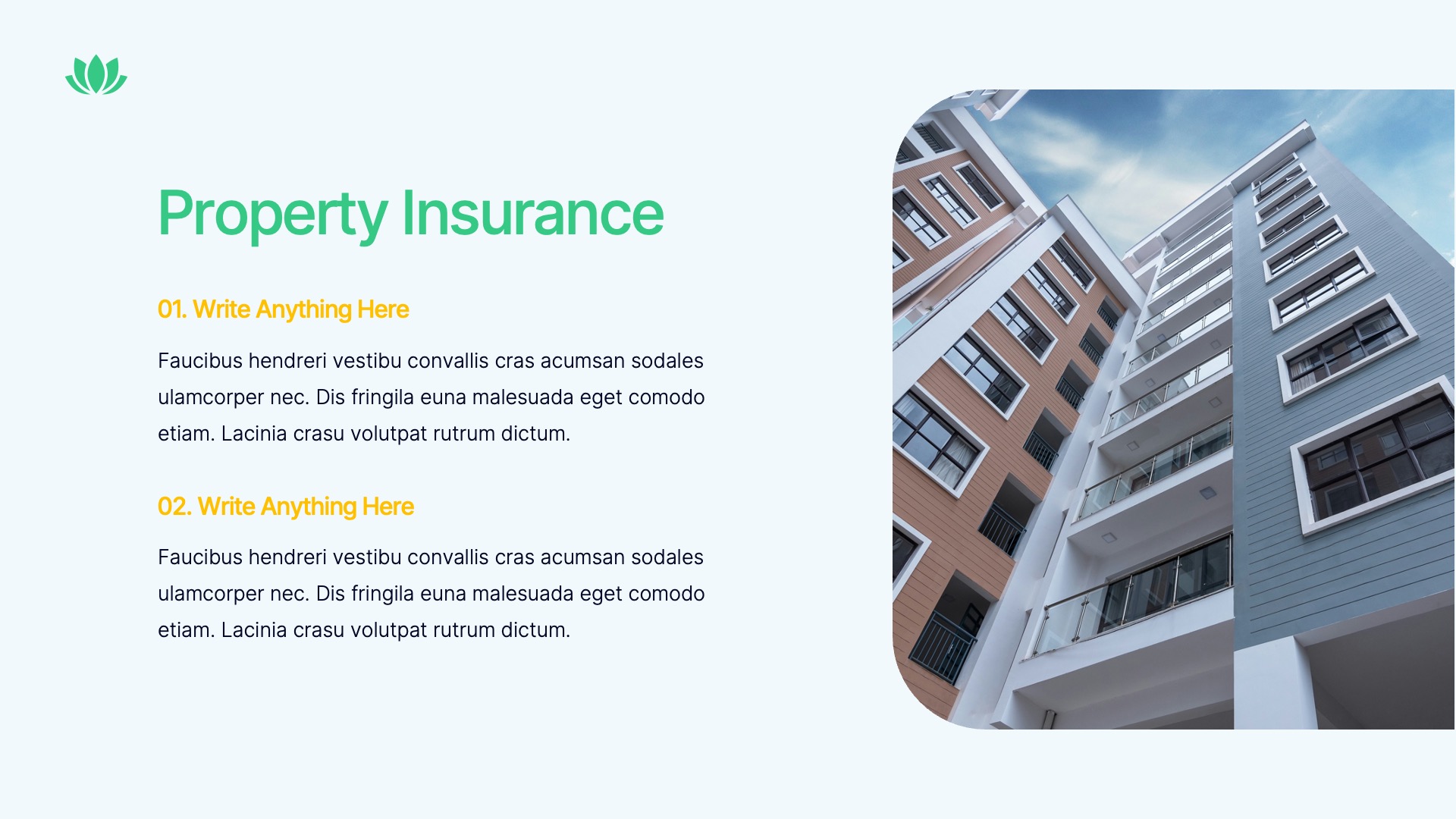 Property Insurance

01. Write Anything Here

Faucibus hendreri vestibu convallis cras acumsan sodales ulamcorper nec. Dis fringila euna malesuada eget comodo etiam. Lacinia crasu volutpat rutrum dictum.

02. Write Anything Here

Faucibus hendreri vestibu convallis cras acumsan sodales ulamcorper nec. Dis fringila euna malesuada eget comodo etiam. Lacinia crasu volutpat rutrum dictum.